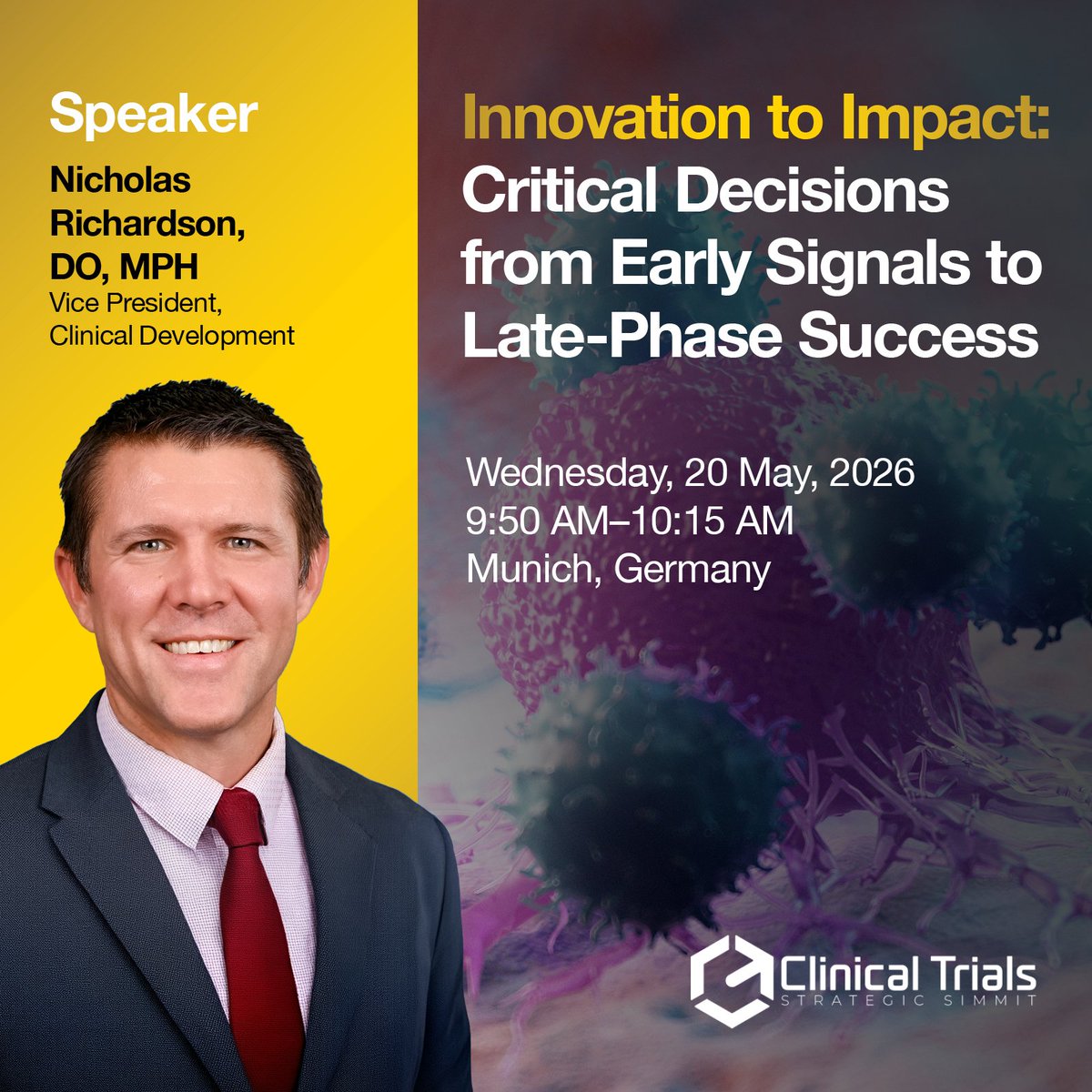 Speaker

Nicholas Richardson, DO, MPH
Vice President, Clinical Development

Innovation to Impact: Critical Decisions from Early Signals to Late-Phase Success

Wednesday, 20 May, 2026
9:50 AM–10:15 AM
Munich, Germany

Clinical Trials
STRATEGIC SIMMIT